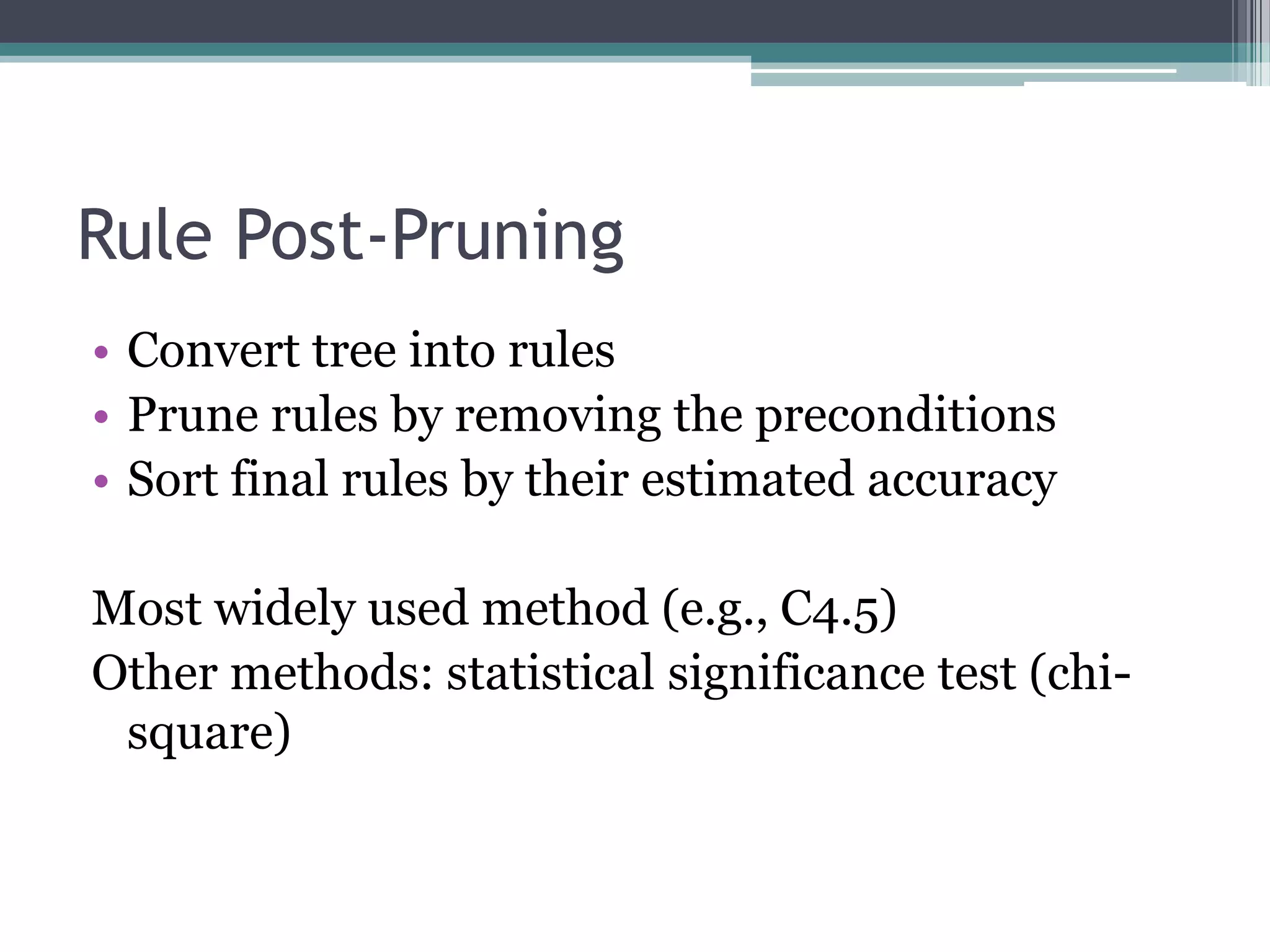 Rule Post-Pruning

• Convert tree into rules
• Prune rules by removing the preconditions
• Sort final rules by their estimated accuracy

Most widely used method (e.g., C4.5)
Other methods: statistical significance test (chi-square)